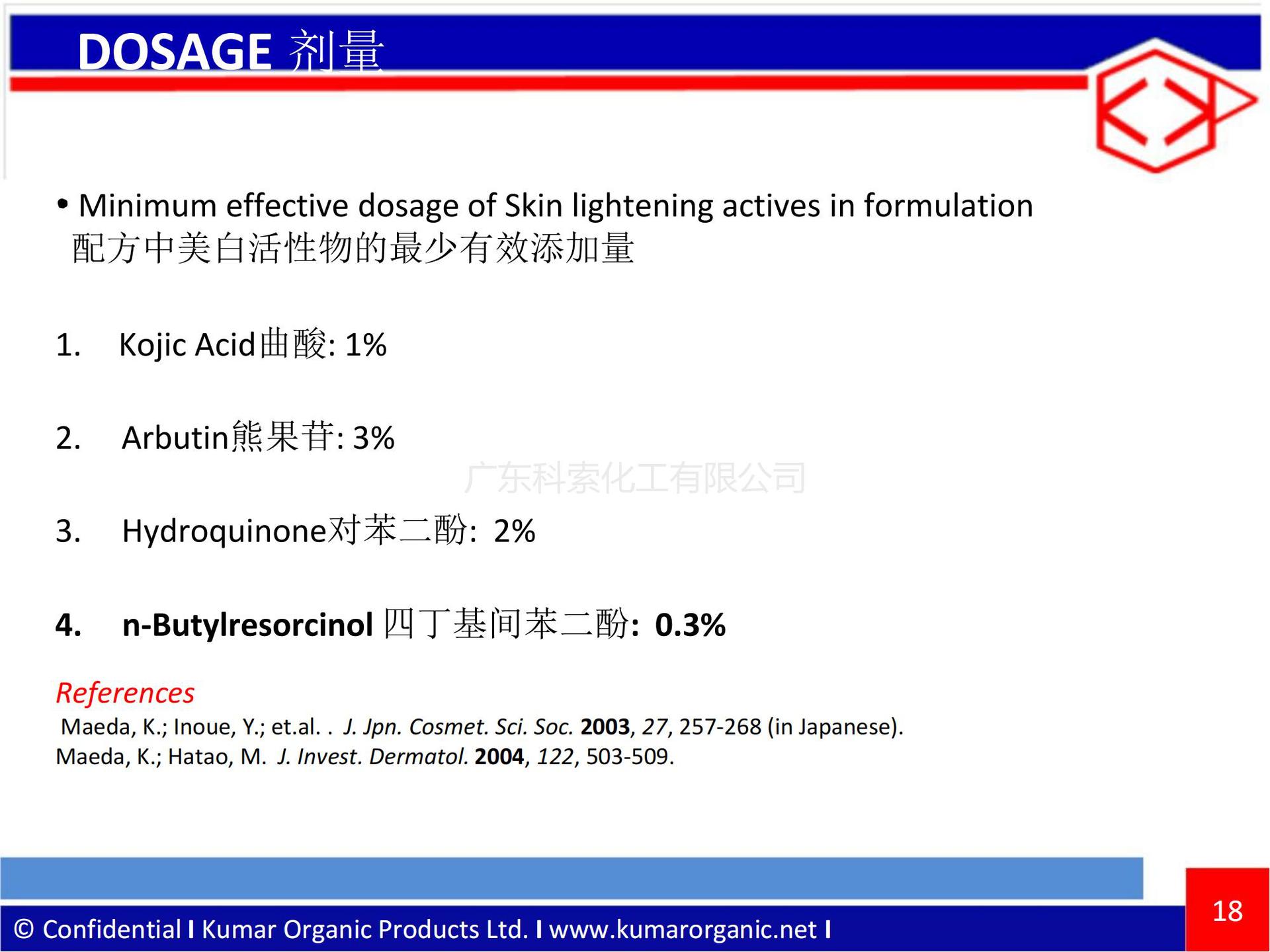 DOSAGE 剂量

• Minimum effective dosage of Skin lightening actives in formulation
配方中美白活性物的最少有效添加量

1. Kojic Acid曲酸: 1%

2. Arbutin熊果苷: 3%

广东科索化工有限公司

3. Hydroquinone对苯二酚: 2%

4. n-Butylresorcinol 四丁基间苯二酚: 0.3%

References
Maeda, K.; Inoue, Y.; et.al. . J. Jpn. Cosmet. Sci. Soc. 2003, 27, 257-268 (in Japanese).
Maeda, K.; Hatao, M. J. Invest. Dermatol. 2004, 122, 503-509.

© Confidential I Kumar Organic Products Ltd. I www.kumarorganic.net I

18